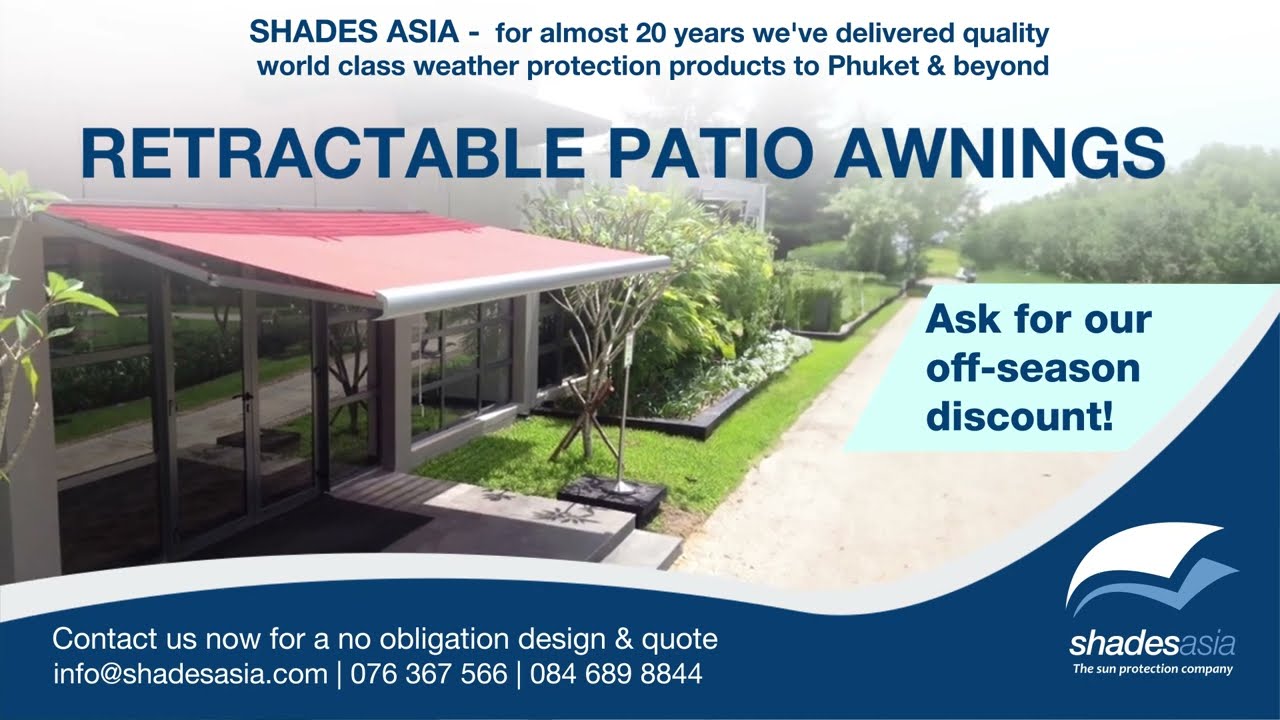 SHADES ASIA - for almost 20 years we've delivered quality world class weather protection products to Phuket & beyond

RETRACTABLE PATIO AWNINGS

Ask for our off-season discount!

Contact us now for a no obligation design & quote
info@shadesasia.com | 076 367 566 | 084 689 8844

shadesasia
The sun protection company